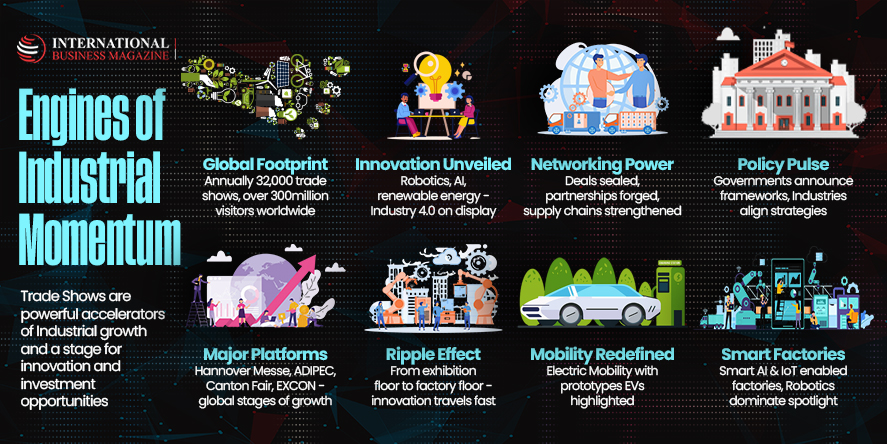 INTERNATIONAL BUSINESS MAGAZINE

Engines of Industrial Momentum

Trade Shows are powerful accelerators of Industrial growth and a stage for innovation and investment opportunities

Global Footprint
Annually 32,000 trade shows, over 300million visitors worldwide

Innovation Unveiled
Robotics, AI, renewable energy - Industry 4.0 on display

Networking Power
Deals sealed, partnerships forged, supply chains strengthened

Policy Pulse
Governments announce frameworks, Industries align strategies

Major Platforms
Hannover Messe, ADIPEC, Canton Fair, EXCON - global stages of growth

Ripple Effect
From exhibition floor to factory floor - innovation travels fast

Mobility Redefined
Electric Mobility with prototypes EVs highlighted

Smart Factories
Smart AI & IoT enabled factories, Robotics dominate spotlight